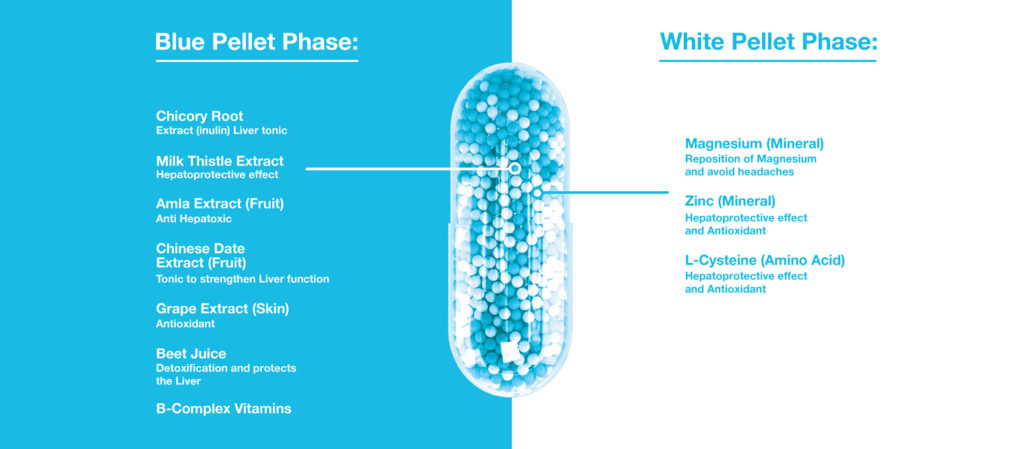 Blue Pellet Phase:

Chicory Root
Extract (inulin) Liver tonic

Milk Thistle Extract
Hepatoprotective effect

Amla Extract (Fruit)
Anti Hepatoxic

Chinese Date Extract (Fruit)
Tonic to strengthen Liver function

Grape Extract (Skin)
Antioxidant

Beet Juice
Detoxification and protects the Liver

B-Complex Vitamins

White Pellet Phase:

Magnesium (Mineral)
Reposition of Magnesium and avoid headaches

Zinc (Mineral)
Hepatoprotective effect and Antioxidant

L-Cysteine (Amino Acid)
Hepatoprotective effect and Antioxidant